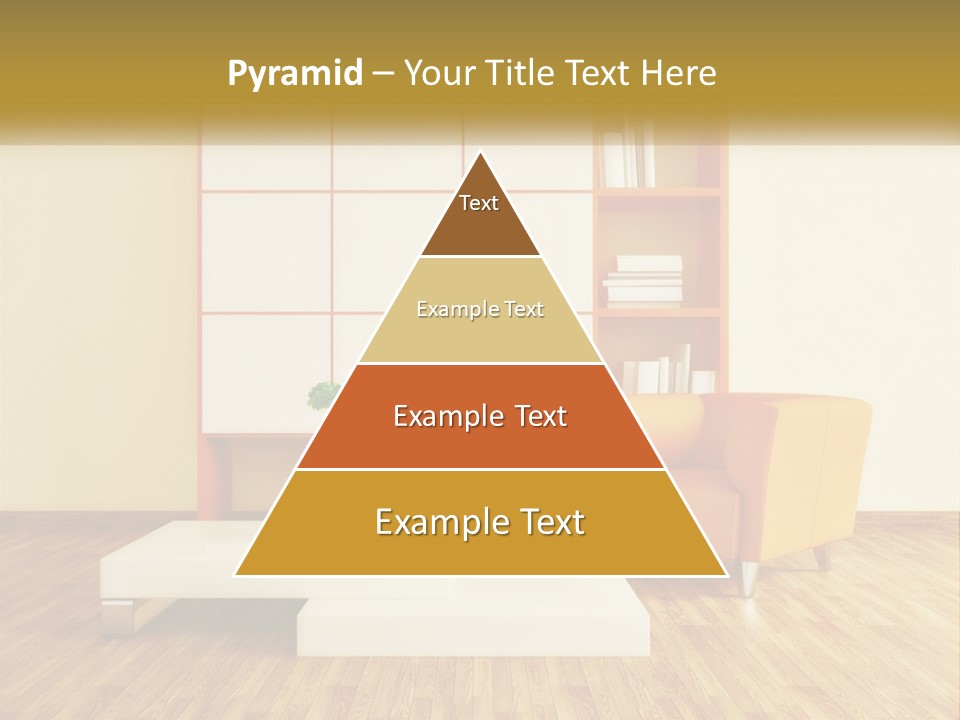 Pyramid – Your Title Text Here

Text

Example Text

Example Text

Example Text